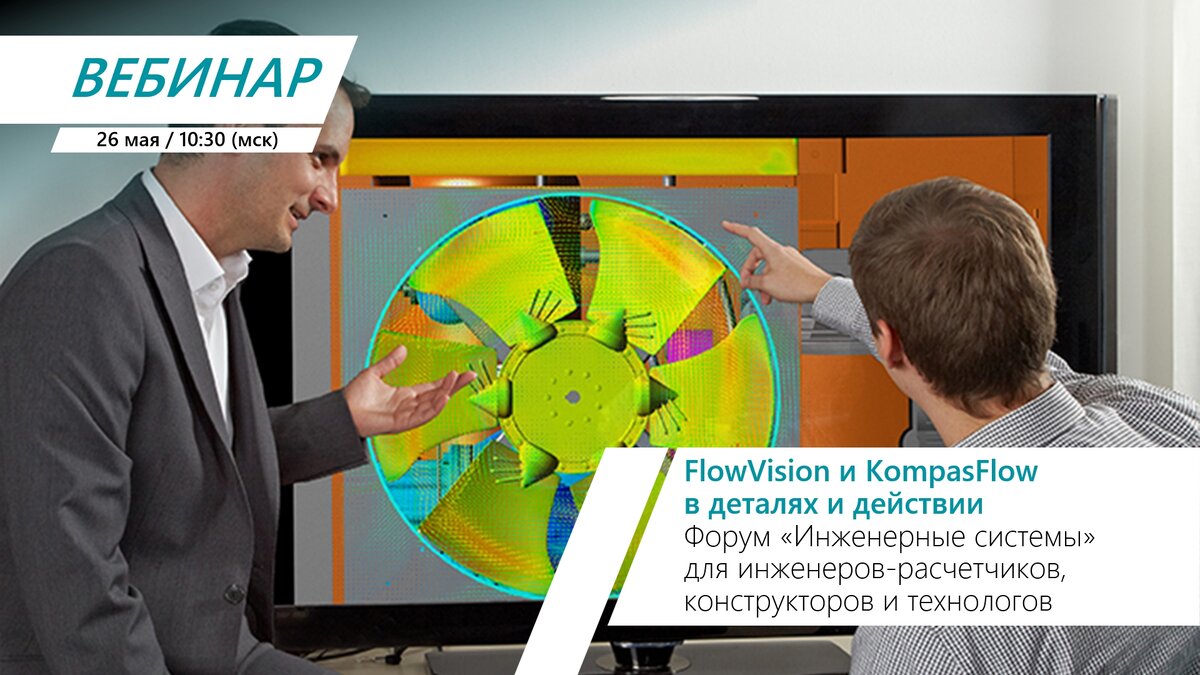 ВЕБИНАР

26 мая / 10:30 (мск)

FlowVision и KompasFlow в деталях и действии
Форум «Инженерные системы» для инженеров-расчетчиков, конструкторов и технологов